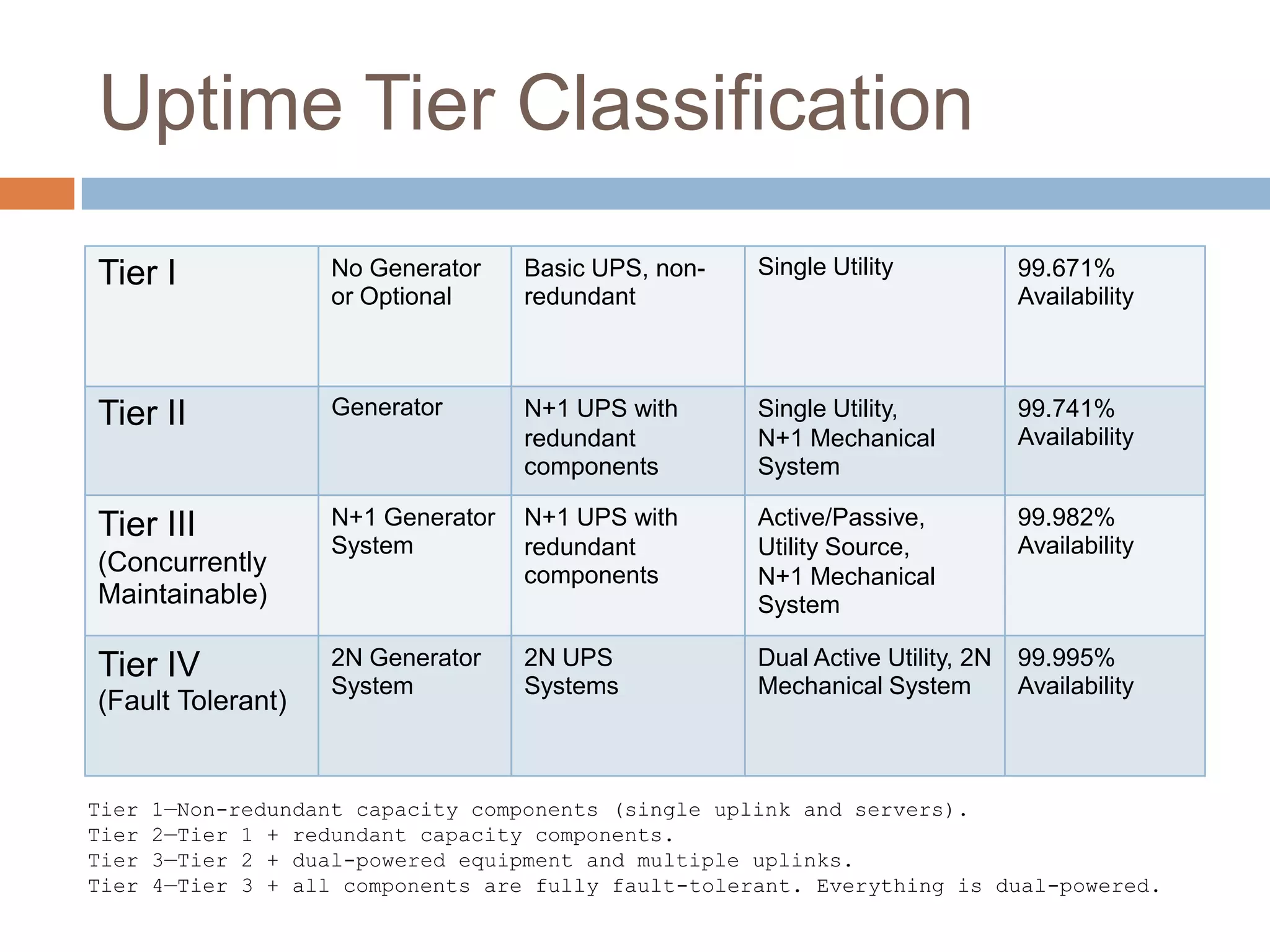 Uptime Tier Classification

| Tier I | No Generator or Optional | Basic UPS, non-redundant | Single Utility | 99.671% Availability |
|---|---|---|---|---|
| Tier II | Generator | N+1 UPS with redundant components | Single Utility, N+1 Mechanical System | 99.741% Availability |
| Tier III (Concurrently Maintainable) | N+1 Generator System | N+1 UPS with redundant components | Active/Passive, Utility Source, N+1 Mechanical System | 99.982% Availability |
| Tier IV (Fault Tolerant) | 2N Generator System | 2N UPS Systems | Dual Active Utility, 2N Mechanical System | 99.995% Availability |

Tier 1—Non-redundant capacity components (single uplink and servers).
Tier 2—Tier 1 + redundant capacity components.
Tier 3—Tier 2 + dual-powered equipment and multiple uplinks.
Tier 4—Tier 3 + all components are fully fault-tolerant. Everything is dual-powered.